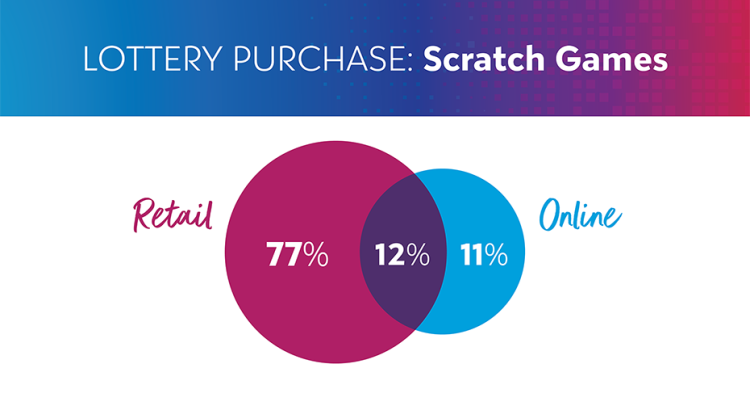 LOTTERY PURCHASE: Scratch Games

Retail

77%

12%

11%

Online